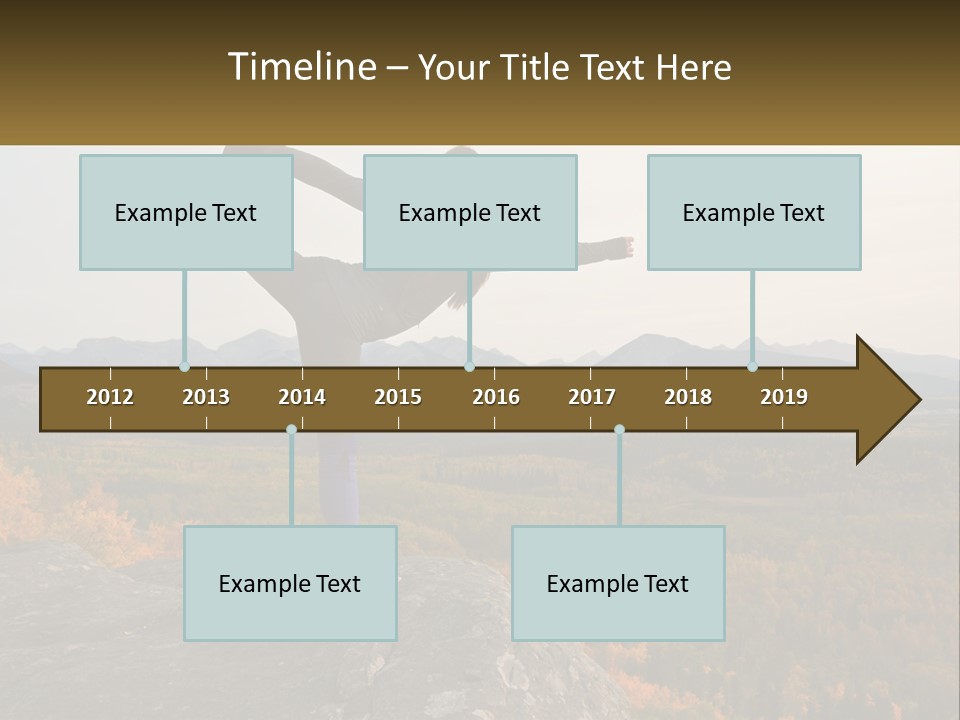 Timeline – Your Title Text Here

Example Text

Example Text

Example Text

2012 2013 2014 2015 2016 2017 2018 2019

Example Text

Example Text